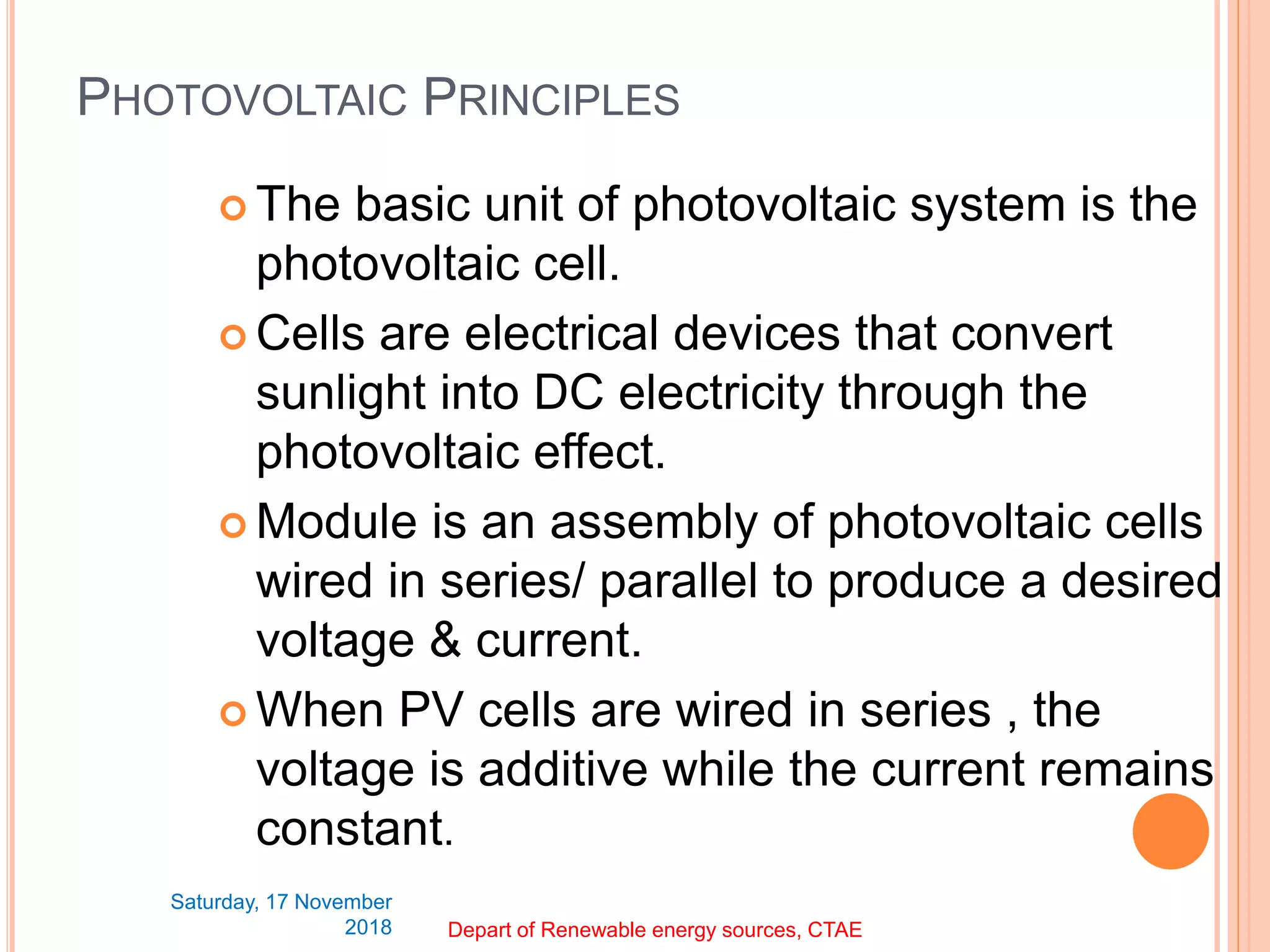 PHOTOVOLTAIC PRINCIPLES

The basic unit of photovoltaic system is the photovoltaic cell.

Cells are electrical devices that convert sunlight into DC electricity through the photovoltaic effect.

Module is an assembly of photovoltaic cells wired in series/ parallel to produce a desired voltage & current.

When PV cells are wired in series , the voltage is additive while the current remains constant.

Saturday, 17 November 2018

Depart of Renewable energy sources, CTAE